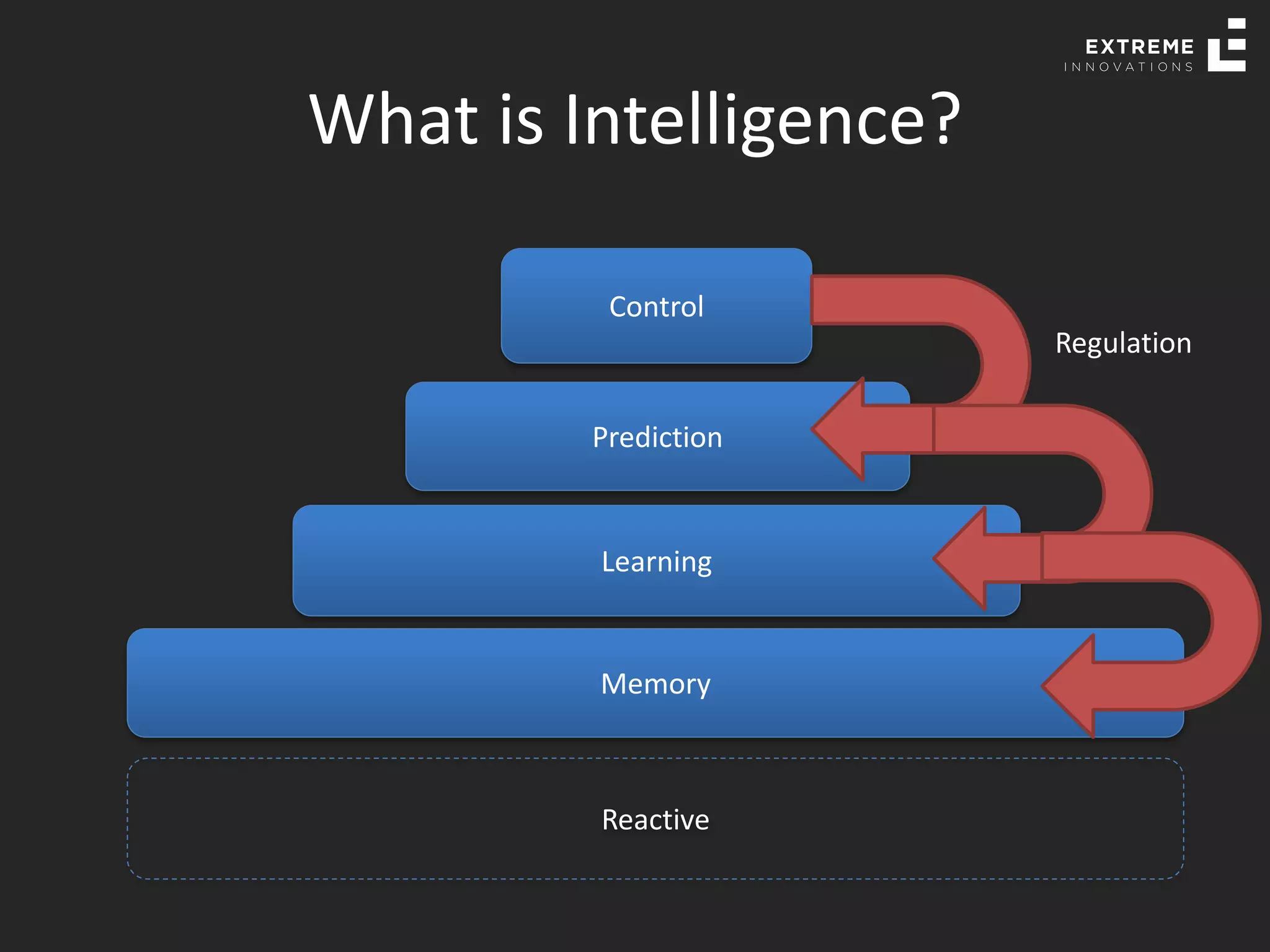 EXTREME
INNOVATIONS

What is Intelligence?

Control

Regulation

Prediction

Learning

Memory

Reactive